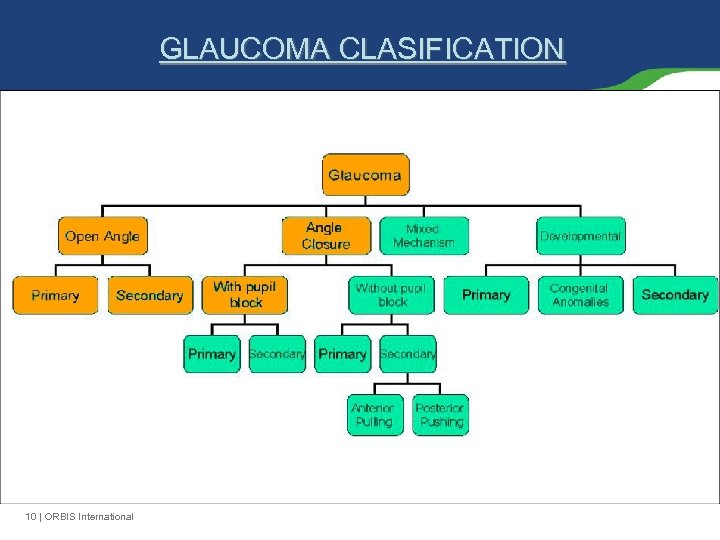 GLAUCOMA CLASIFICATION

Glaucoma

Open Angle

Angle Closure

Mixed Mechanism

Developmental

Primary

Secondary

With pupil block

Without pupil block

Primary

Congenital Anomalies

Secondary

Primary

Secondary

Primary

Secondary

Anterior Pulling

Posterior Pushing

10 | ORBIS International